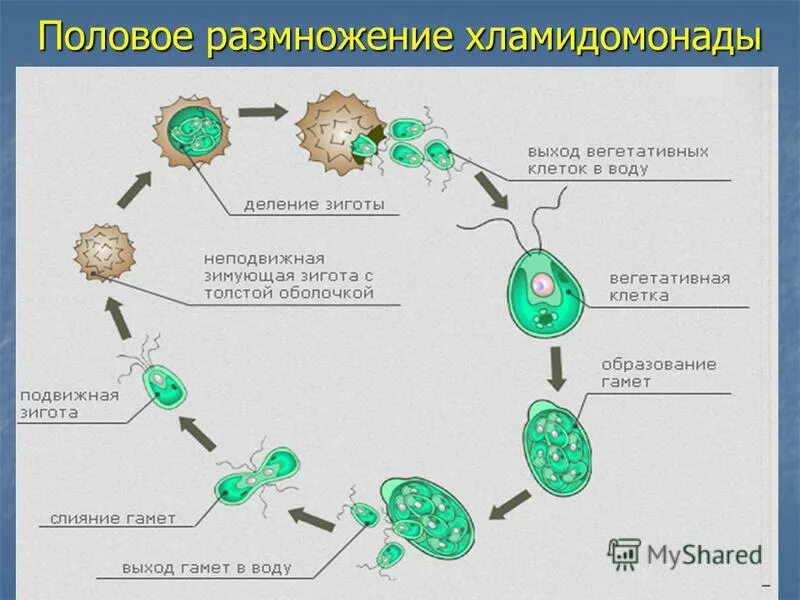 Половое размножение хламидомонады

деление зиготы

выход вегетативных клеток в воду

неподвижная зимующая зигота с толстой оболочкой

вегетативная клетка

образование гамет

подвижная зигота

слияние гамет

выход гамет в воду

MyShared